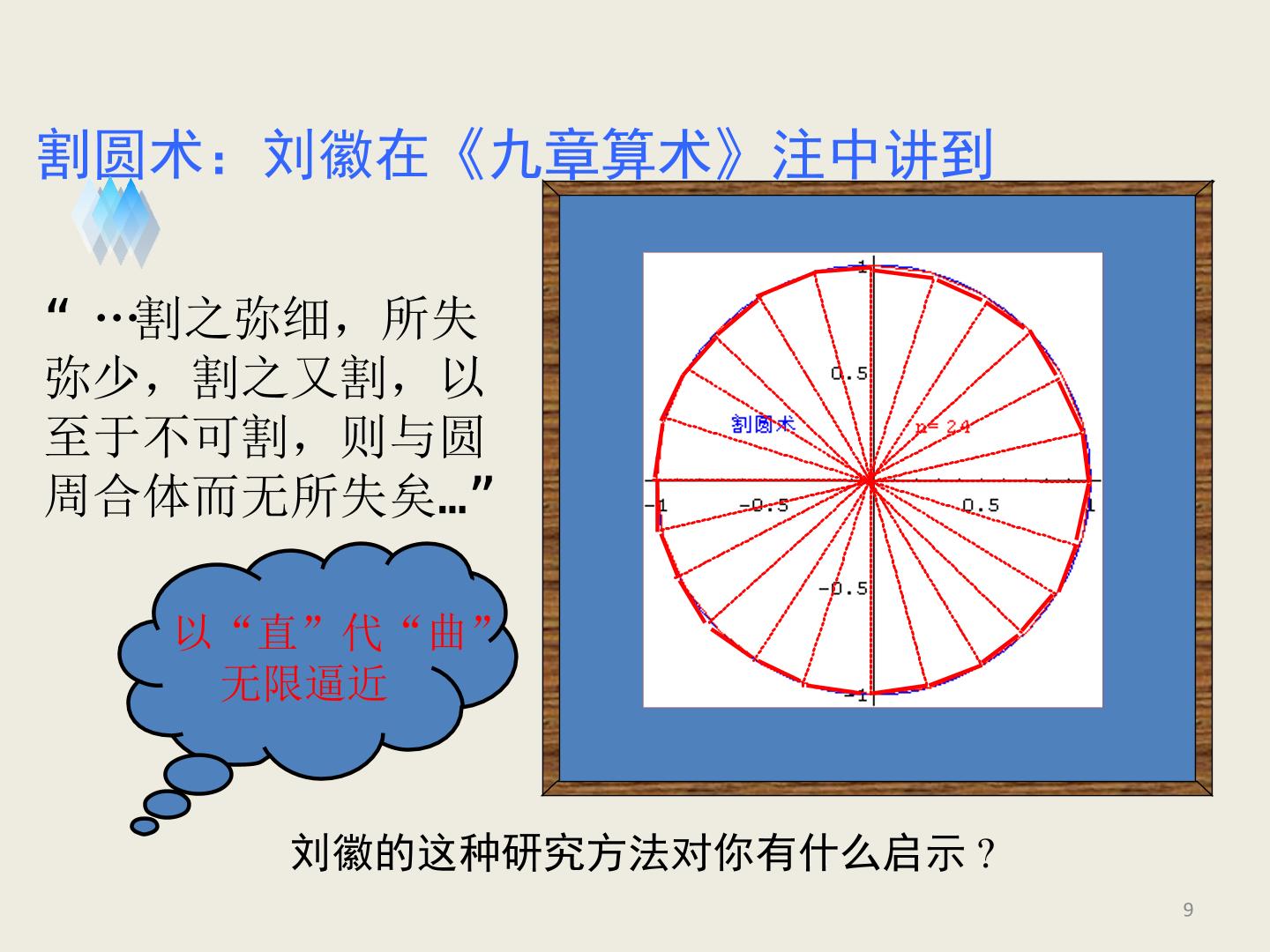 割圆术：刘徽在《九章算术》注中讲到

“ …割之弥细，所失弥少，割之又割，以至于不可割，则与圆周合体而无所失矣…”

以“直”代“曲”
无限逼近

1
0.5
割圆术
n= 24
-1
-0.5
0.5
1
-0.5
-1

刘徽的这种研究方法对你有什么启示？

9